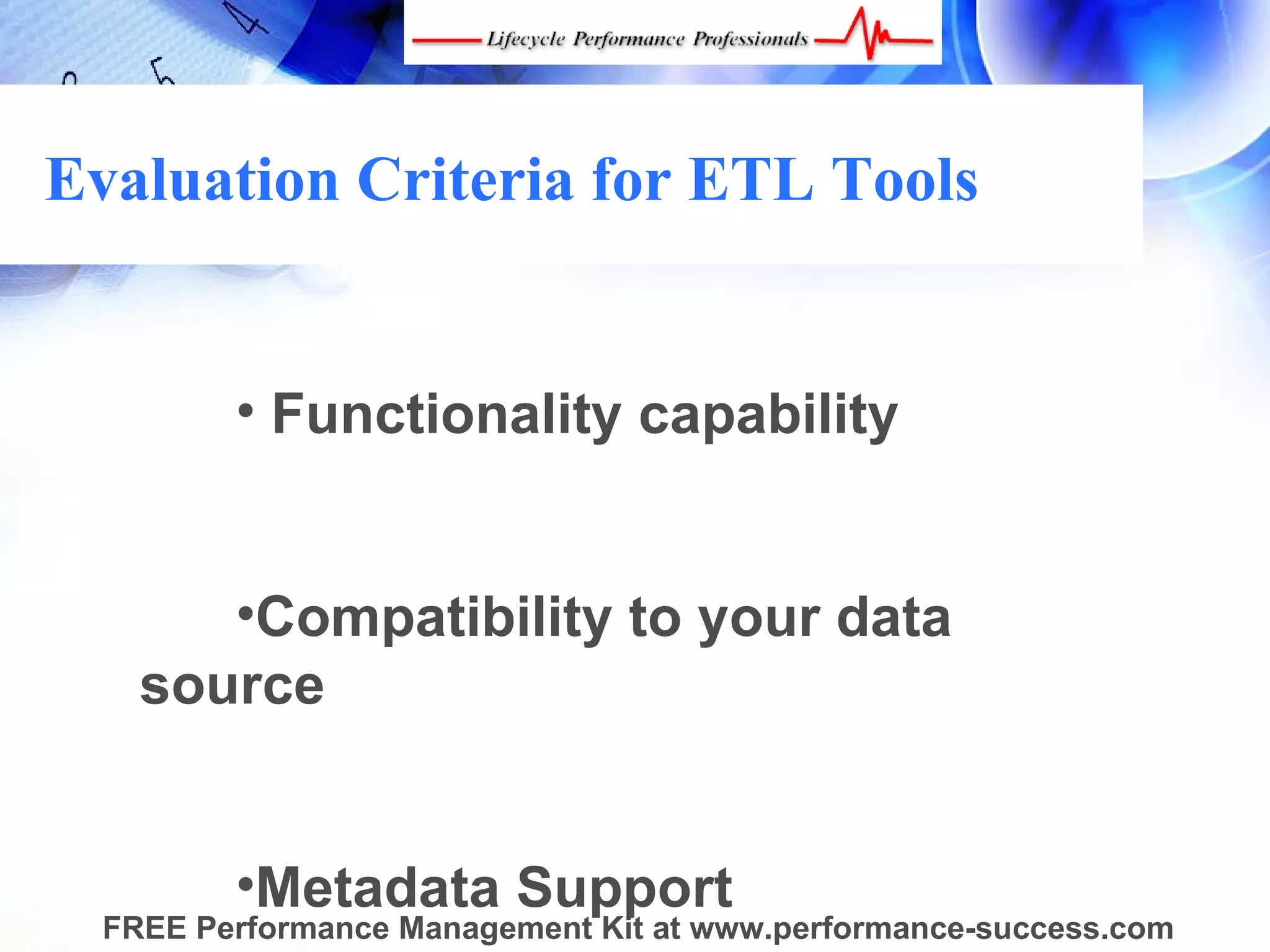 Lifecycle Performance Professionals

Evaluation Criteria for ETL Tools

• Functionality capability

•Compatibility to your data source

•Metadata Support

FREE Performance Management Kit at www.performance-success.com